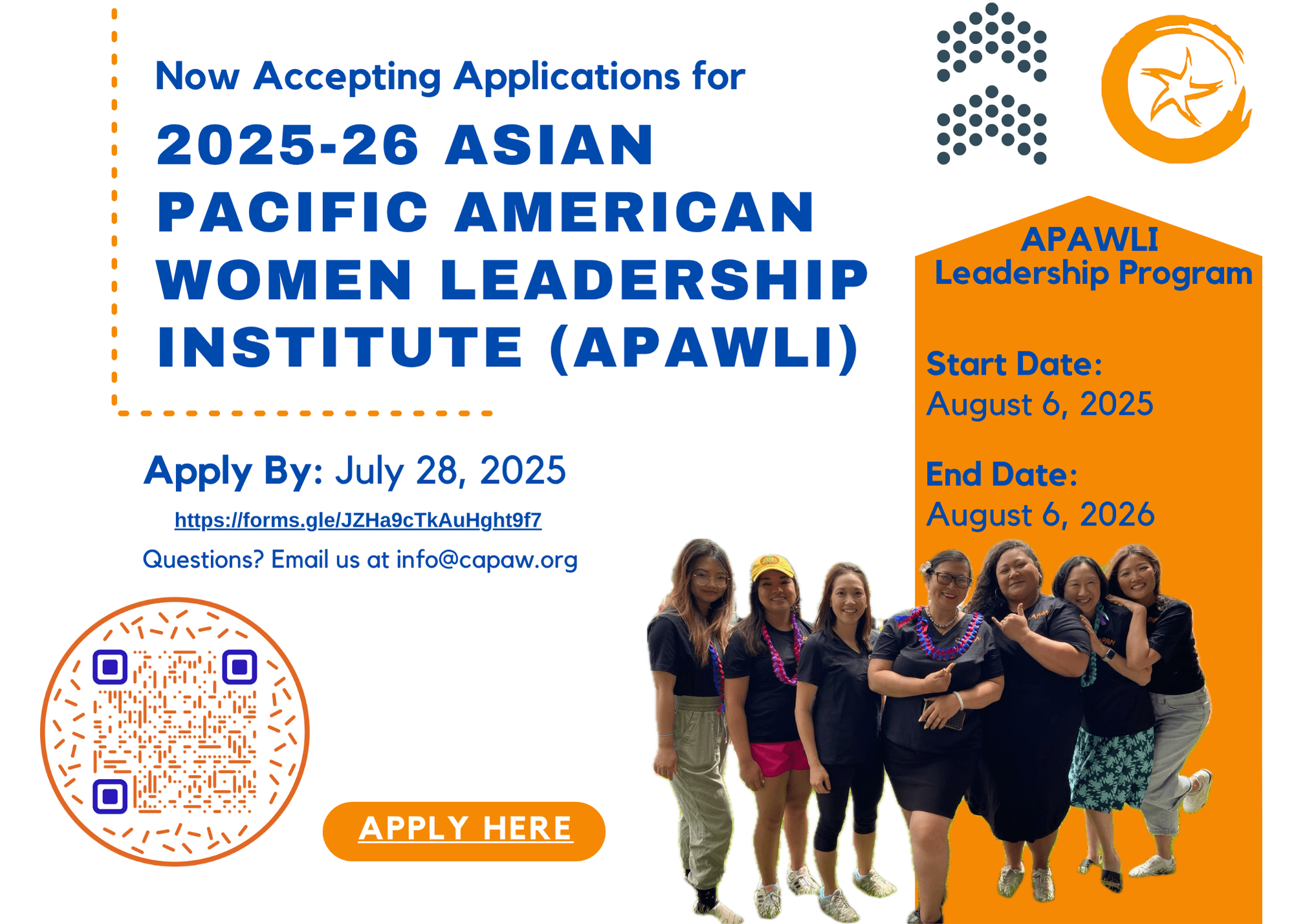 Now Accepting Applications for

2025-26 ASIAN PACIFIC AMERICAN WOMEN LEADERSHIP INSTITUTE (APAWLI)

Apply By: July 28, 2025

https://forms.gle/JZHa9cTkAuHght9f7

Questions? Email us at info@capaw.org

APPLY HERE

APAWLI Leadership Program

Start Date: August 6, 2025

End Date: August 6, 2026